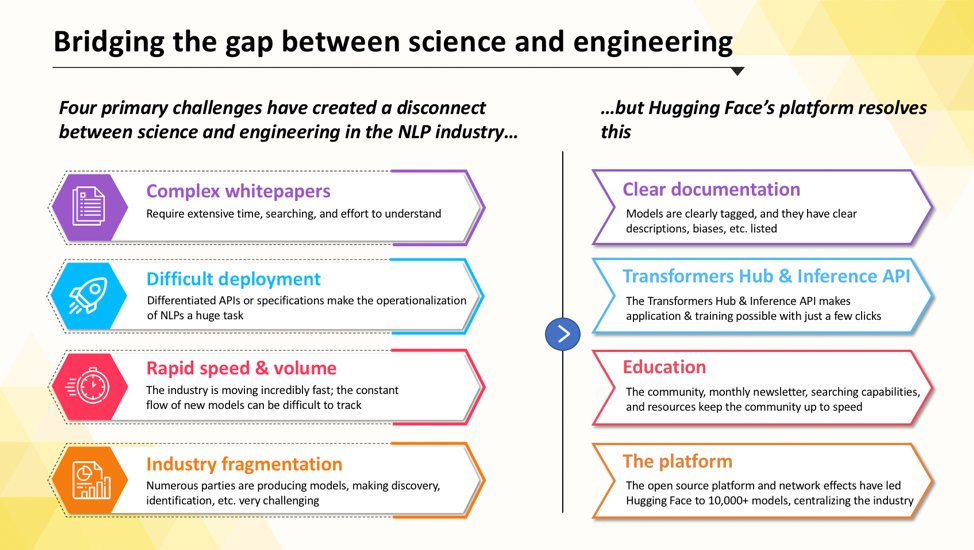 Bridging the gap between science and engineering

Four primary challenges have created a disconnect between science and engineering in the NLP industry…

Complex whitepapers
Require extensive time, searching, and effort to understand

Difficult deployment
Differentiated APIs or specifications make the operationalization of NLPs a huge task

Rapid speed & volume
The industry is moving incredibly fast; the constant flow of new models can be difficult to track

Industry fragmentation
Numerous parties are producing models, making discovery, identification, etc. very challenging

…but Hugging Face's platform resolves this

Clear documentation
Models are clearly tagged, and they have clear descriptions, biases, etc. listed

Transformers Hub & Inference API
The Transformers Hub & Inference API makes application & training possible with just a few clicks

Education
The community, monthly newsletter, searching capabilities, and resources keep the community up to speed

The platform
The open source platform and network effects have led Hugging Face to 10,000+ models, centralizing the industry